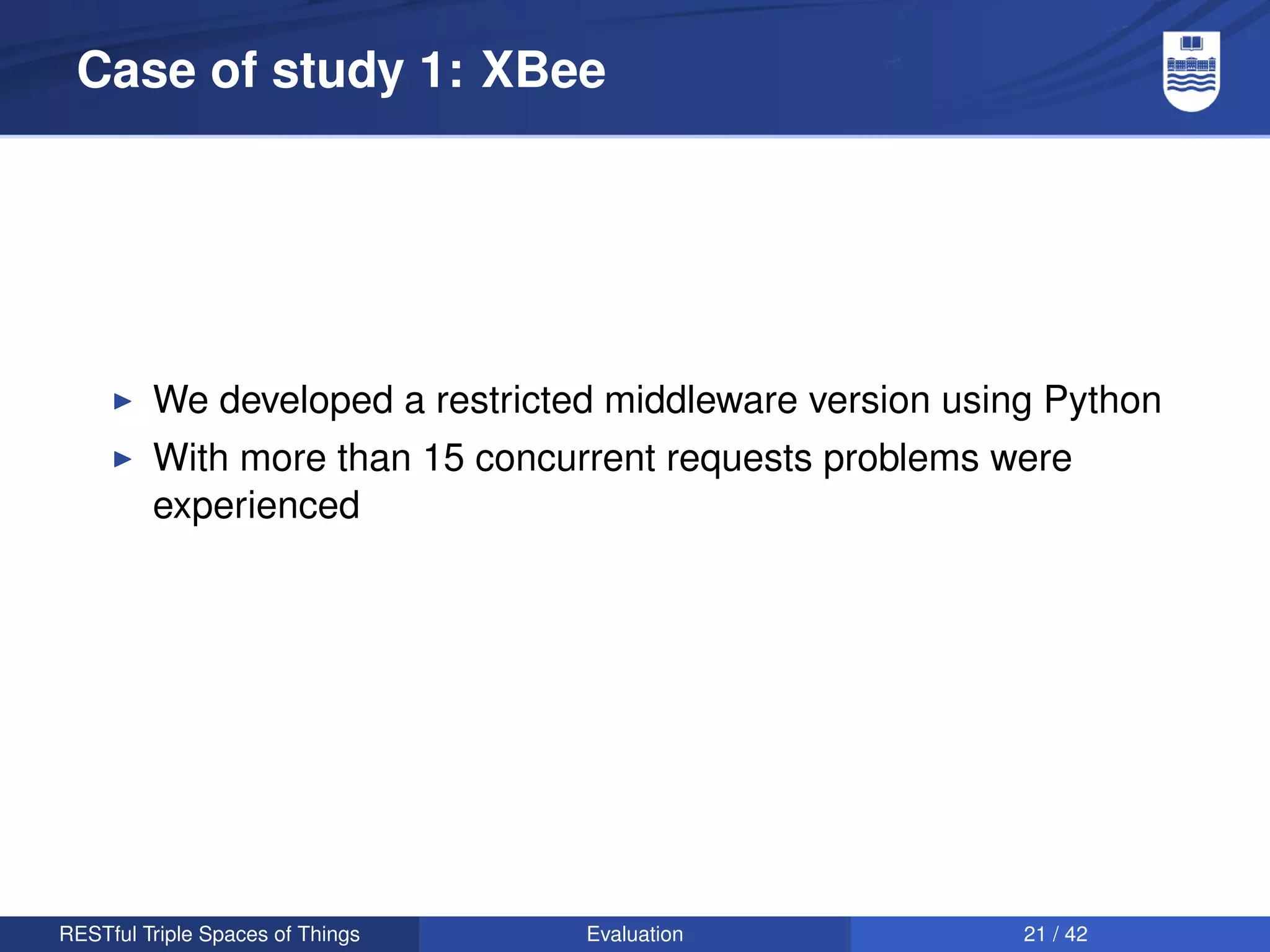 Case of study 1: XBee

▶ We developed a restricted middleware version using Python
▶ With more than 15 concurrent requests problems were experienced

RESTful Triple Spaces of Things

Evaluation

21 / 42